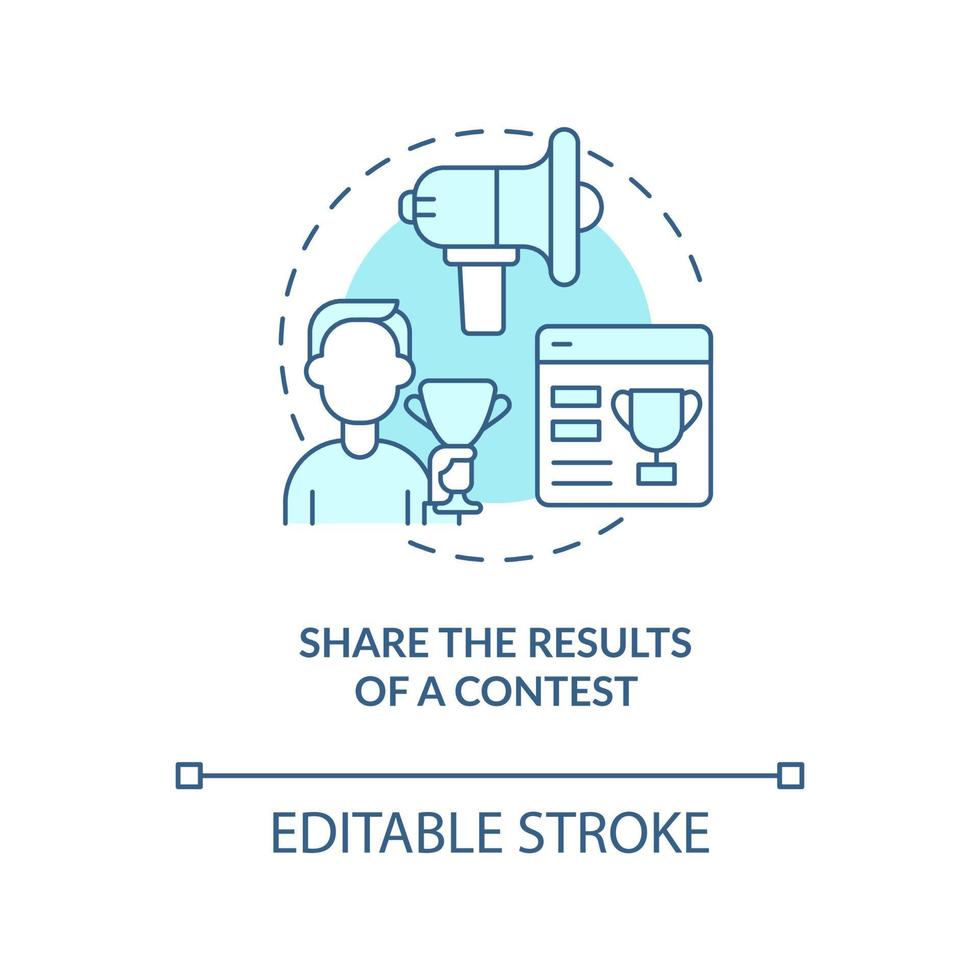 SHARE THE RESULTS OF A CONTEST

EDITABLE STROKE